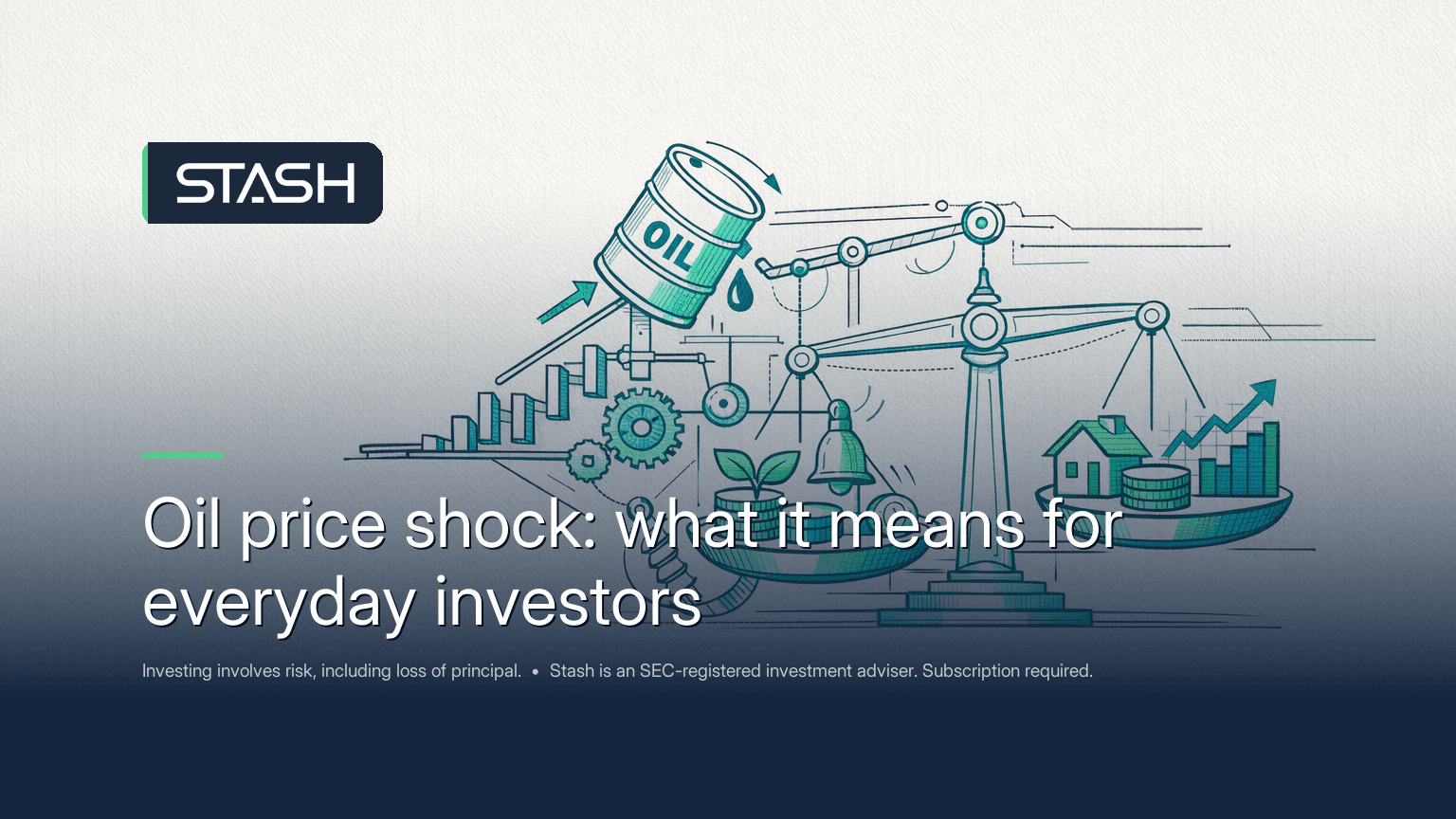 STASH

OIL

Oil price shock: what it means for everyday investors

Investing involves risk, including loss of principal. • Stash is an SEC-registered investment adviser. Subscription required.